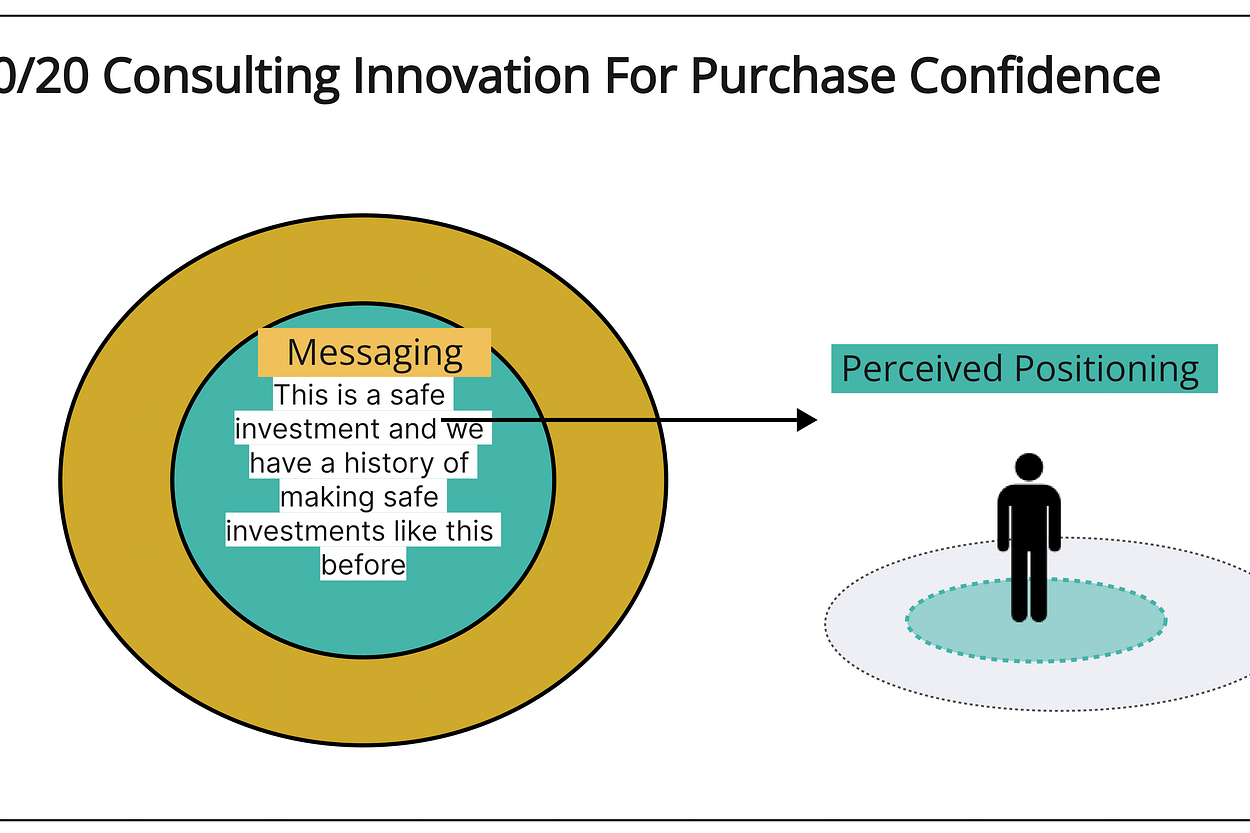 0/20 Consulting Innovation For Purchase Confidence

Messaging

This is a safe investment and we have a history of making safe investments like this before

Perceived Positioning